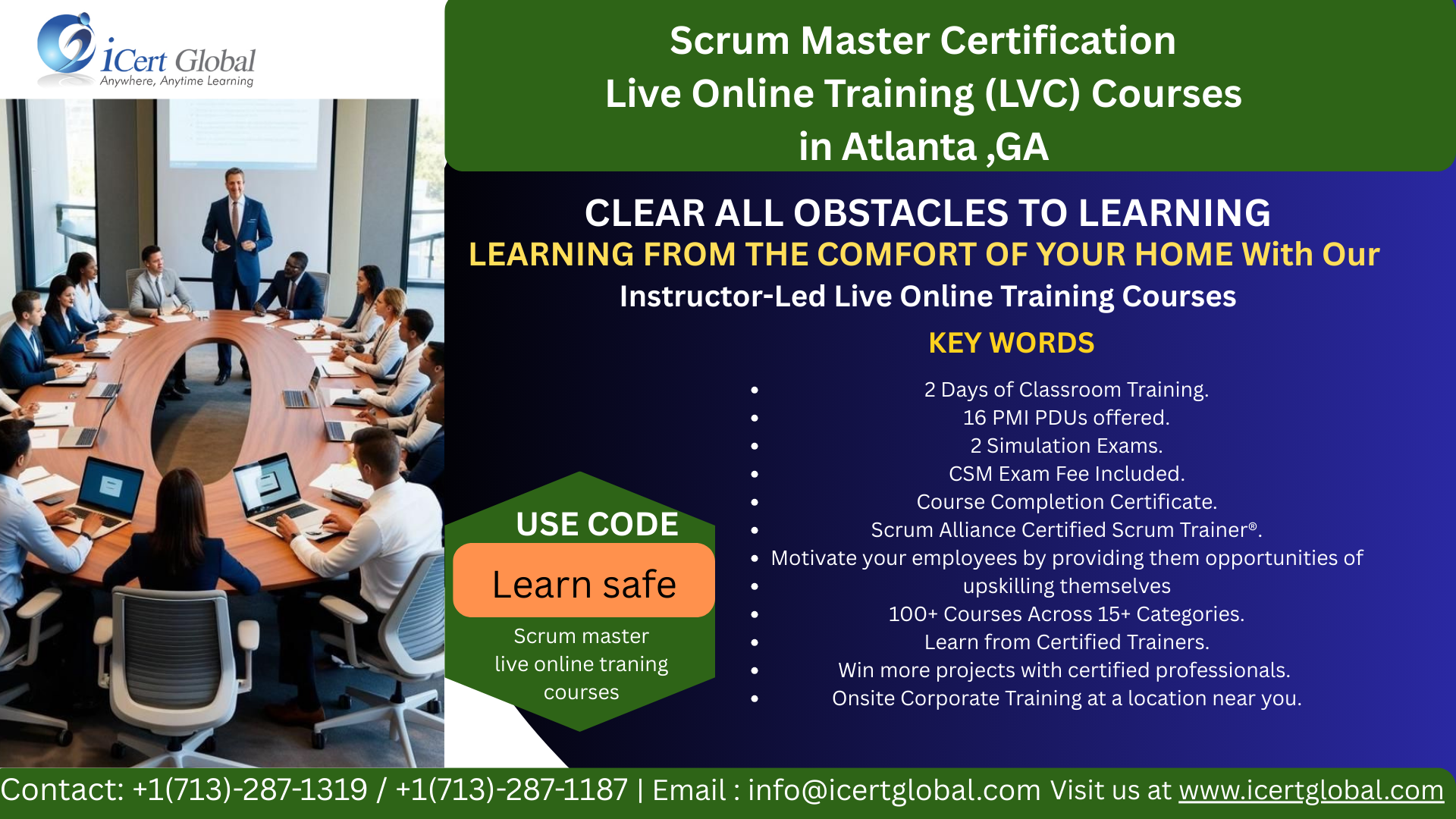 iCert Global
Anywhere, Anytime Learning

Scrum Master Certification
Live Online Training (LVC) Courses
in Atlanta ,GA

CLEAR ALL OBSTACLES TO LEARNING
LEARNING FROM THE COMFORT OF YOUR HOME With Our
Instructor-Led Live Online Training Courses

KEY WORDS

- 2 Days of Classroom Training.
- 16 PMI PDUs offered.
- 2 Simulation Exams.
- CSM Exam Fee Included.
- Course Completion Certificate.
- Scrum Alliance Certified Scrum Trainer®.
- Motivate your employees by providing them opportunities of
- upskilling themselves
- 100+ Courses Across 15+ Categories.
- Learn from Certified Trainers.
- Win more projects with certified professionals.
- Onsite Corporate Training at a location near you.

USE CODE
Learn safe
Scrum master live online traning courses

Contact: +1(713)-287-1319 / +1(713)-287-1187 | Email : info@icertglobal.com Visit us at www.icertglobal.com